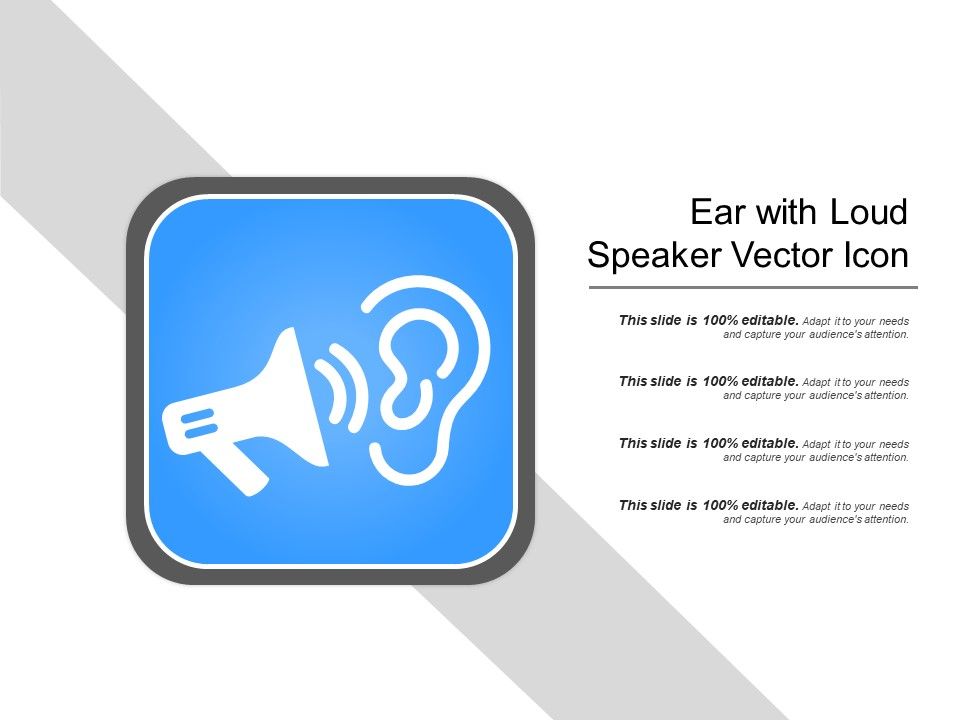 Ear with Loud Speaker Vector Icon

This slide is 100% editable. Adapt it to your needs and capture your audience's attention.

This slide is 100% editable. Adapt it to your needs and capture your audience's attention.

This slide is 100% editable. Adapt it to your needs and capture your audience's attention.

This slide is 100% editable. Adapt it to your needs and capture your audience's attention.